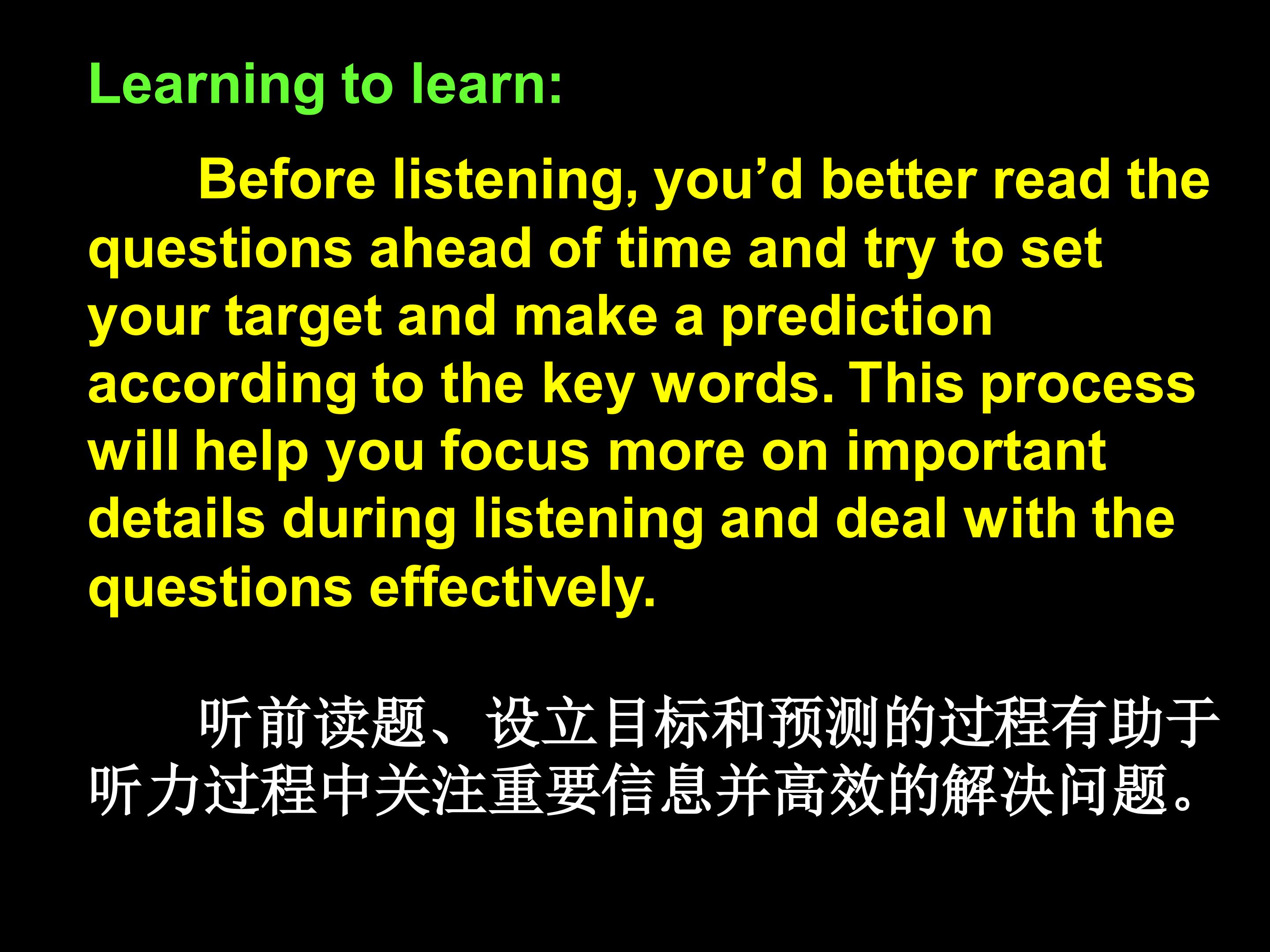 Learning to learn:

Before listening, you’d better read the questions ahead of time and try to set your target and make a prediction according to the key words. This process will help you focus more on important details during listening and deal with the questions effectively.

听前读题、设立目标和预测的过程有助于听力过程中关注重要信息并高效的解决问题。